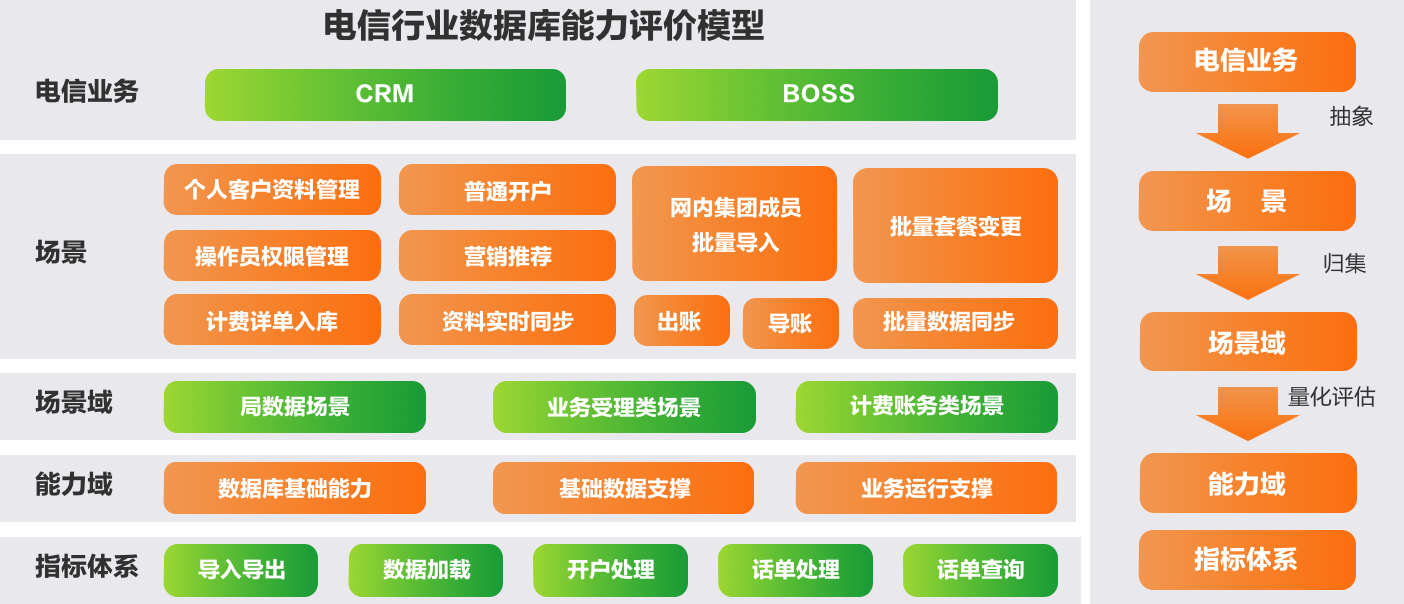 电信行业数据库能力评价模型

电信业务

CRM

BOSS

场景

个人客户资料管理

普通开户

网内集团成员批量导入

批量套餐变更

操作员权限管理

营销推荐

计费详单入库

资料实时同步

出账

导账

批量数据同步

场景域

局数据场景

业务受理类场景

计费账务类场景

能力域

数据库基础能力

基础数据支撑

业务运行支撑

指标体系

导入导出

数据加载

开户处理

话单处理

话单查询

电信业务

抽象

场 景

归集

场景域

量化评估

能力域

指标体系